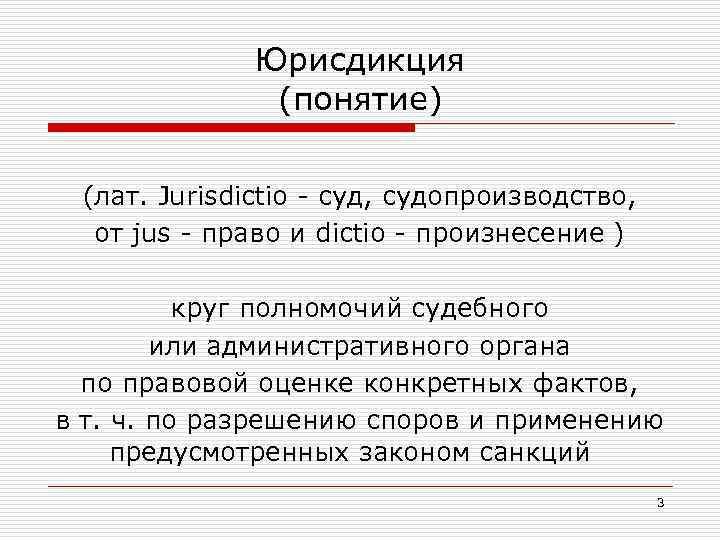 Юрисдикция
(понятие)

(лат. Jurisdictio - суд, судопроизводство, от jus - право и dictio - произнесение )

круг полномочий судебного или административного органа по правовой оценке конкретных фактов, в т. ч. по разрешению споров и применению предусмотренных законом санкций

3